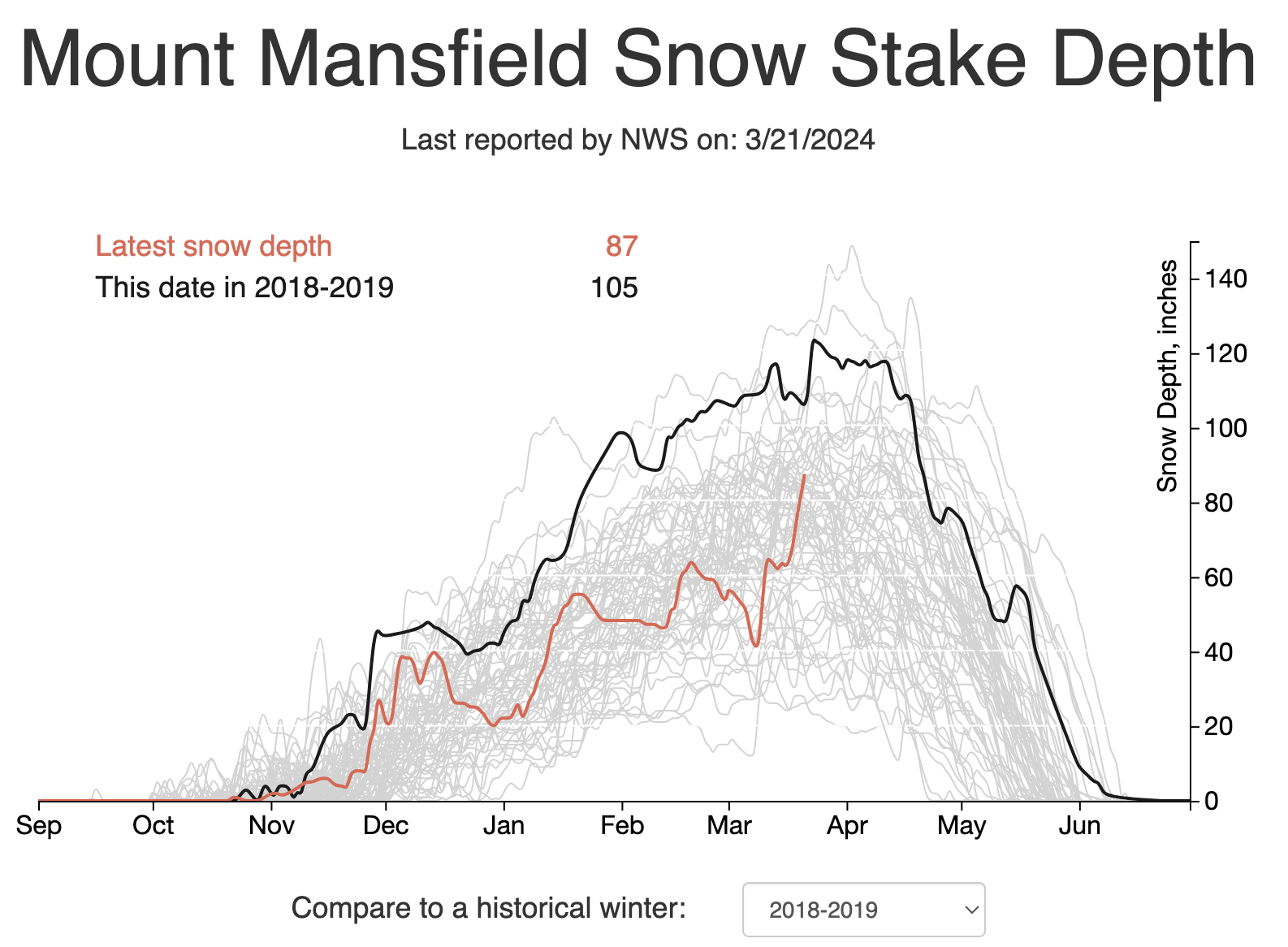 Mount Mansfield Snow Stake Depth

Last reported by NWS on: 3/21/2024

Latest snow depth 87
This date in 2018-2019 105

Snow Depth, inches

140
120
100
80
60
40
20
0

Sep Oct Nov Dec Jan Feb Mar Apr May Jun

Compare to a historical winter: 2018-2019